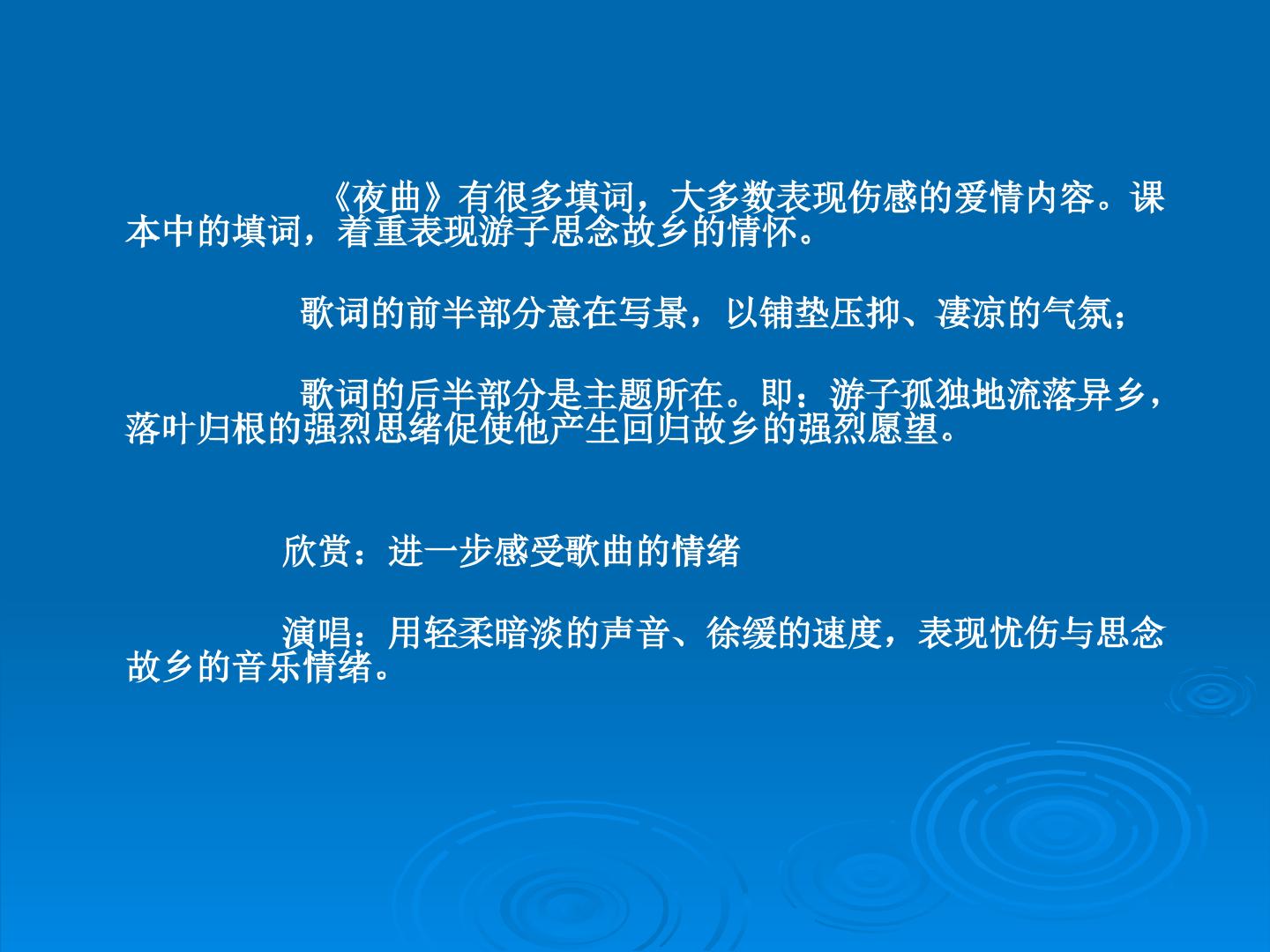 《夜曲》有很多填词，大多数表现伤感的爱情内容。课本中的填词，着重表现游子思念故乡的情怀。

歌词的前半部分意在写景，以铺垫压抑、凄凉的气氛；

歌词的后半部分是主题所在。即：游子孤独地流落异乡，落叶归根的强烈思绪促使他产生回归故乡的强烈愿望。

欣赏：进一步感受歌曲的情绪

演唱：用轻柔暗淡的声音、徐缓的速度，表现忧伤与思念故乡的音乐情绪。